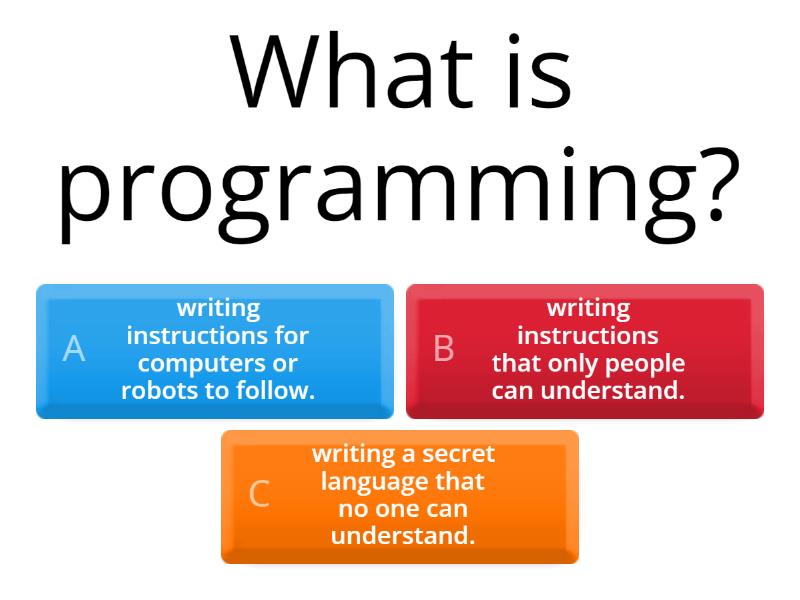 What is programming?

A writing instructions for computers or robots to follow.

B writing instructions that only people can understand.

C writing a secret language that no one can understand.